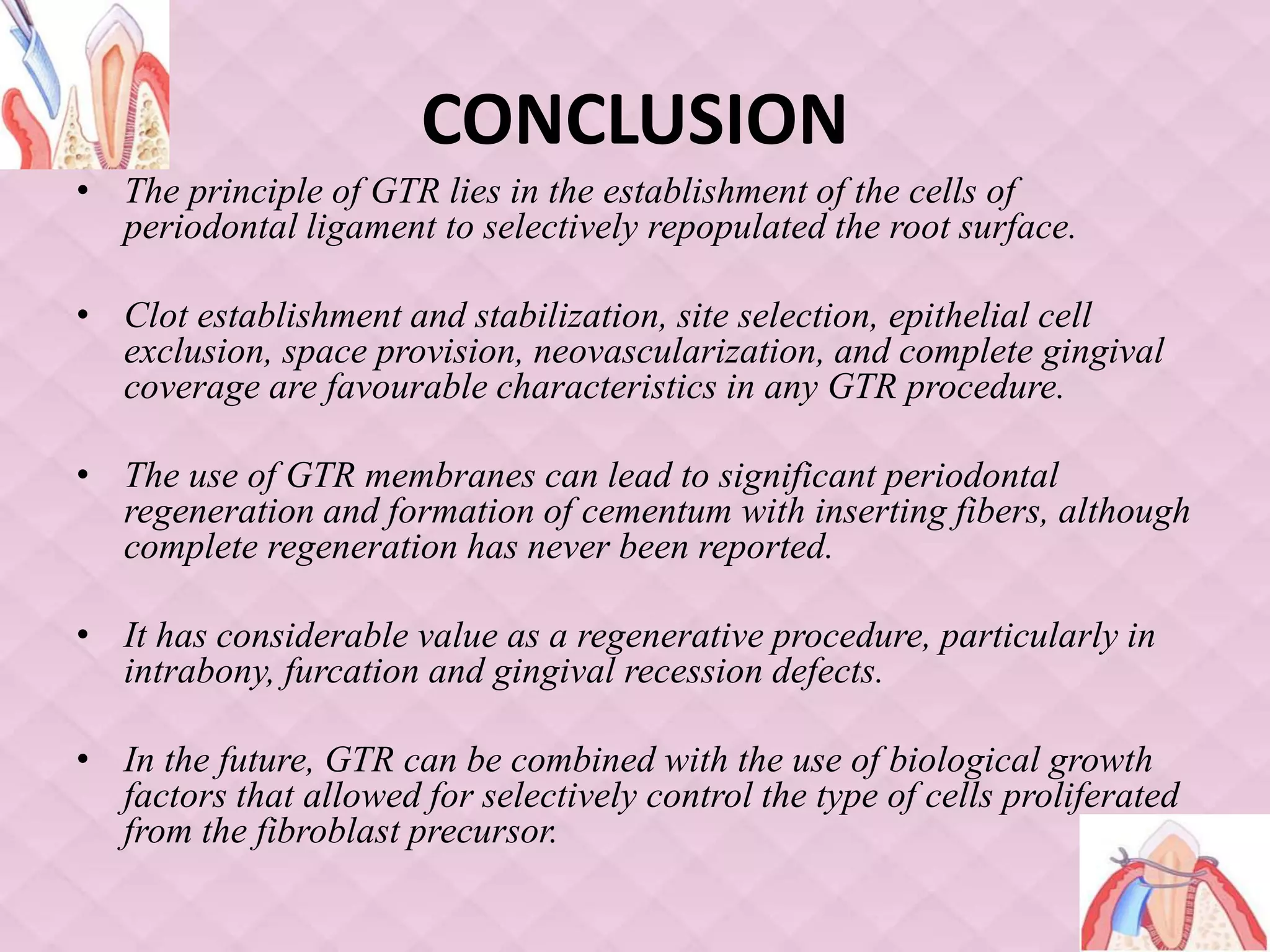 CONCLUSION

• The principle of GTR lies in the establishment of the cells of periodontal ligament to selectively repopulated the root surface.

• Clot establishment and stabilization, site selection, epithelial cell exclusion, space provision, neovascularization, and complete gingival coverage are favourable characteristics in any GTR procedure.

• The use of GTR membranes can lead to significant periodontal regeneration and formation of cementum with inserting fibers, although complete regeneration has never been reported.

• It has considerable value as a regenerative procedure, particularly in intrabony, furcation and gingival recession defects.

• In the future, GTR can be combined with the use of biological growth factors that allowed for selectively control the type of cells proliferated from the fibroblast precursor.